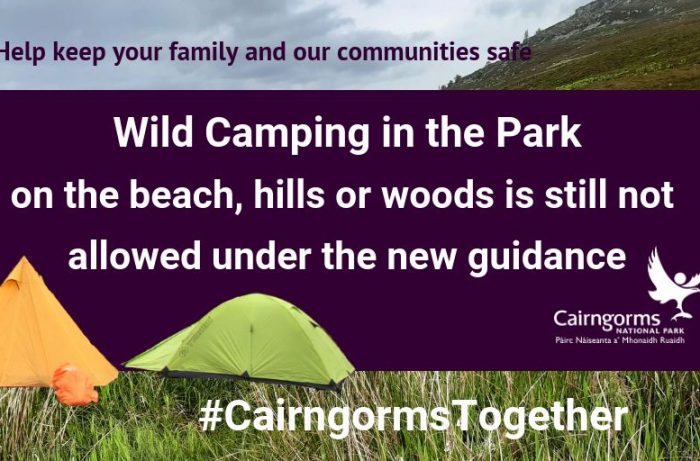 Help keep your family and our communities safe

Wild Camping in the Park on the beach, hills or woods is still not allowed under the new guidance

Cairngorms
NATIONAL PARK
Pàirc Nàiseanta a' Mhonaidh Ruaidh

#CairngormsTogether